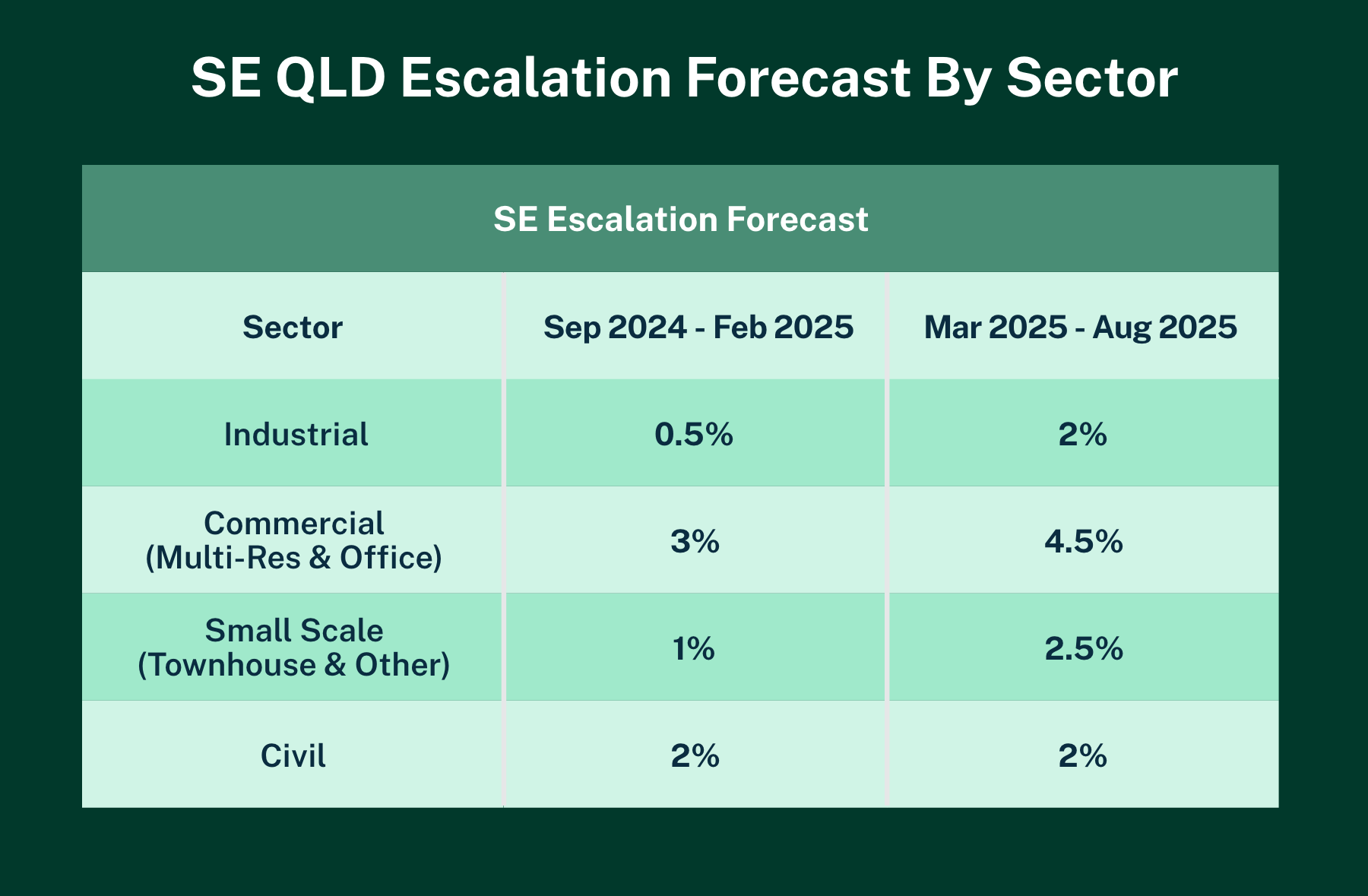 SE QLD Escalation Forecast By Sector

SE Escalation Forecast

| Sector | Sep 2024 - Feb 2025 | Mar 2025 - Aug 2025 |
|---|---|---|
| Industrial | 0.5% | 2% |
| Commercial (Multi-Res & Office) | 3% | 4.5% |
| Small Scale (Townhouse & Other) | 1% | 2.5% |
| Civil | 2% | 2% |